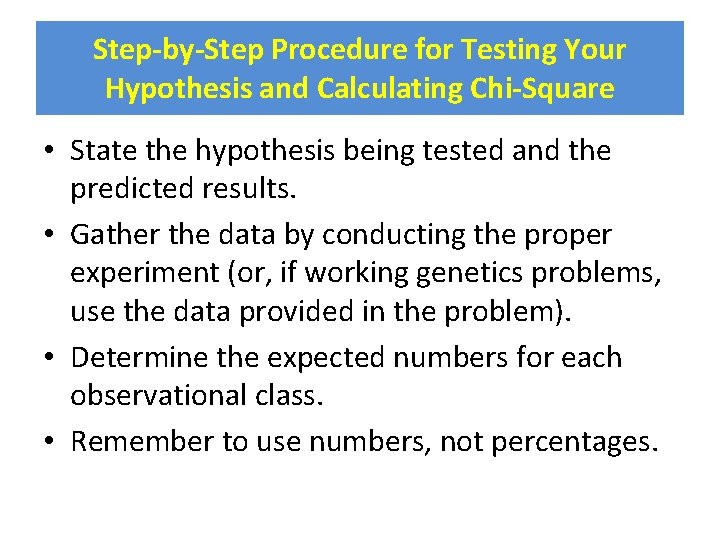 Step-by-Step Procedure for Testing Your Hypothesis and Calculating Chi-Square

• State the hypothesis being tested and the predicted results.

• Gather the data by conducting the proper experiment (or, if working genetics problems, use the data provided in the problem).

• Determine the expected numbers for each observational class.

• Remember to use numbers, not percentages.